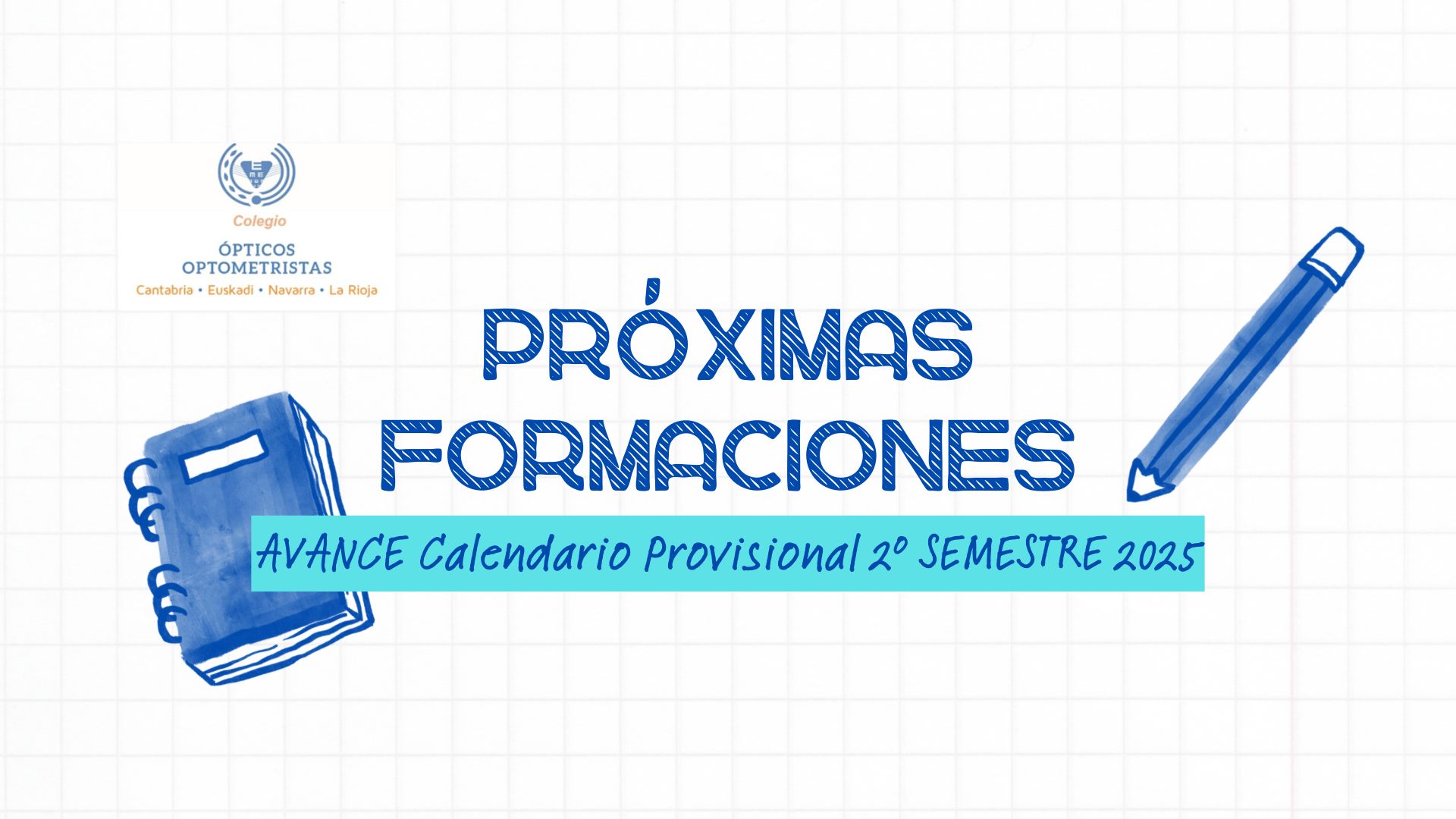 Colegio
ÓPTICOS OPTOMETRISTAS
Cantabria • Euskadi • Navarra • La Rioja

PRÓXIMAS FORMACIONES

AVANCE Calendario Provisional 2º SEMESTRE 2025